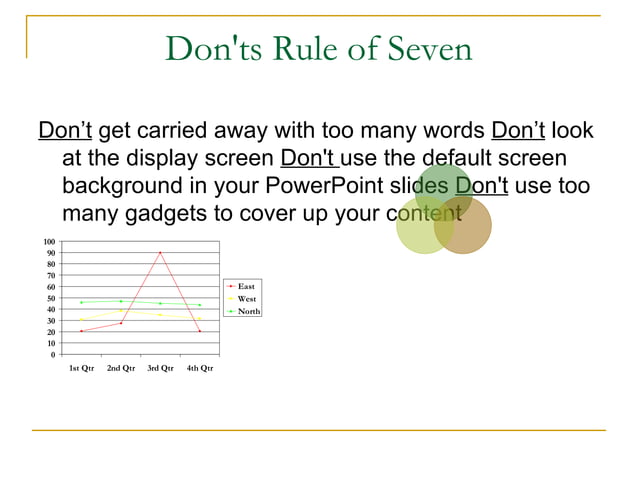 Don'ts Rule of Seven

Don’t get carried away with too many words Don’t look at the display screen Don't use the default screen background in your PowerPoint slides Don't use too many gadgets to cover up your content

100
90
80
70
60
50
40
30
20
10
0

1st Qtr
2nd Qtr
3rd Qtr
4th Qtr

East
West
North